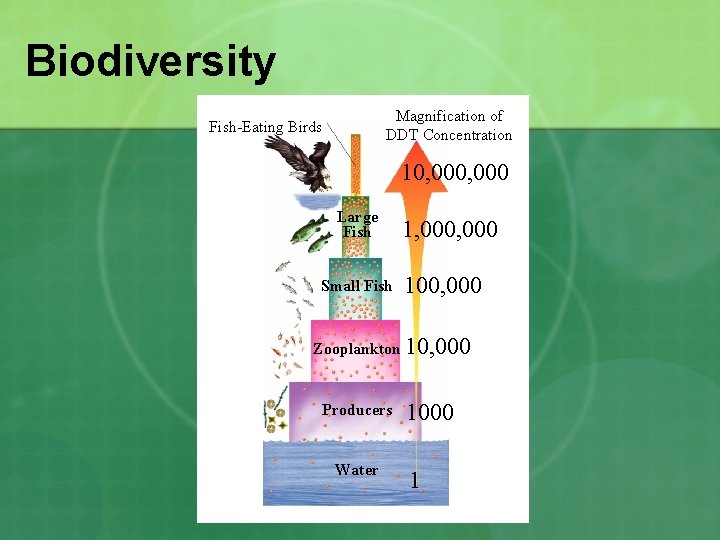 Biodiversity

Fish-Eating Birds

Magnification of DDT Concentration

10,000,000

Large Fish

1,000,000

Small Fish

100,000

Zooplankton

10,000

Producers

1000

Water

1